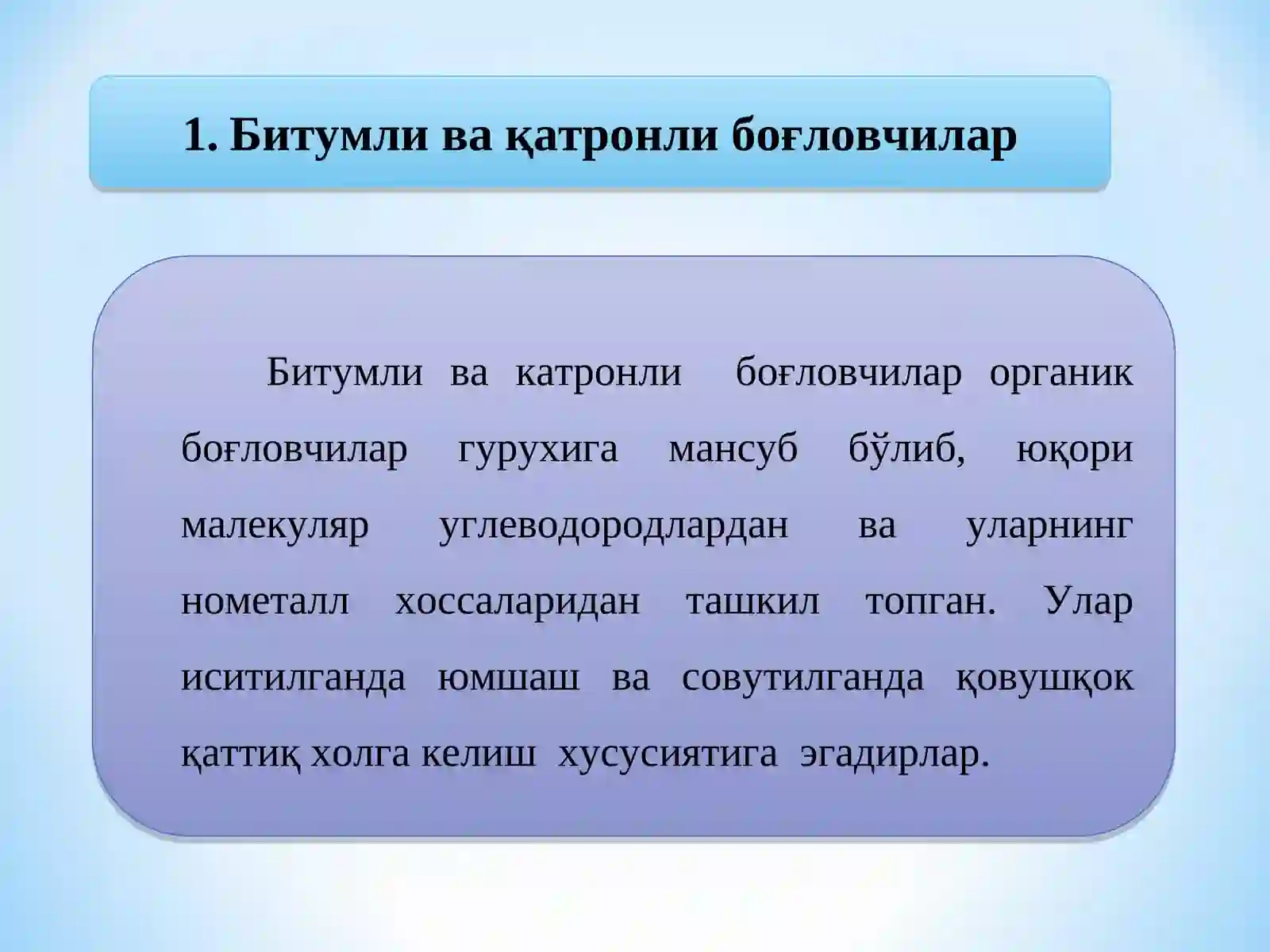 1. Битумли ва қатронли боғловчилар

Битумли ва катронли боғловчилар органик боғловчилар гурухига мансуб бўлиб, юқори малекуляр углеводородлардан ва уларнинг нометалл хоссаларидан ташкил топган. Улар иситилганда юмшаш ва совутилганда қовушқок қаттиқ холга келиш хусусиятига эгадирлар.